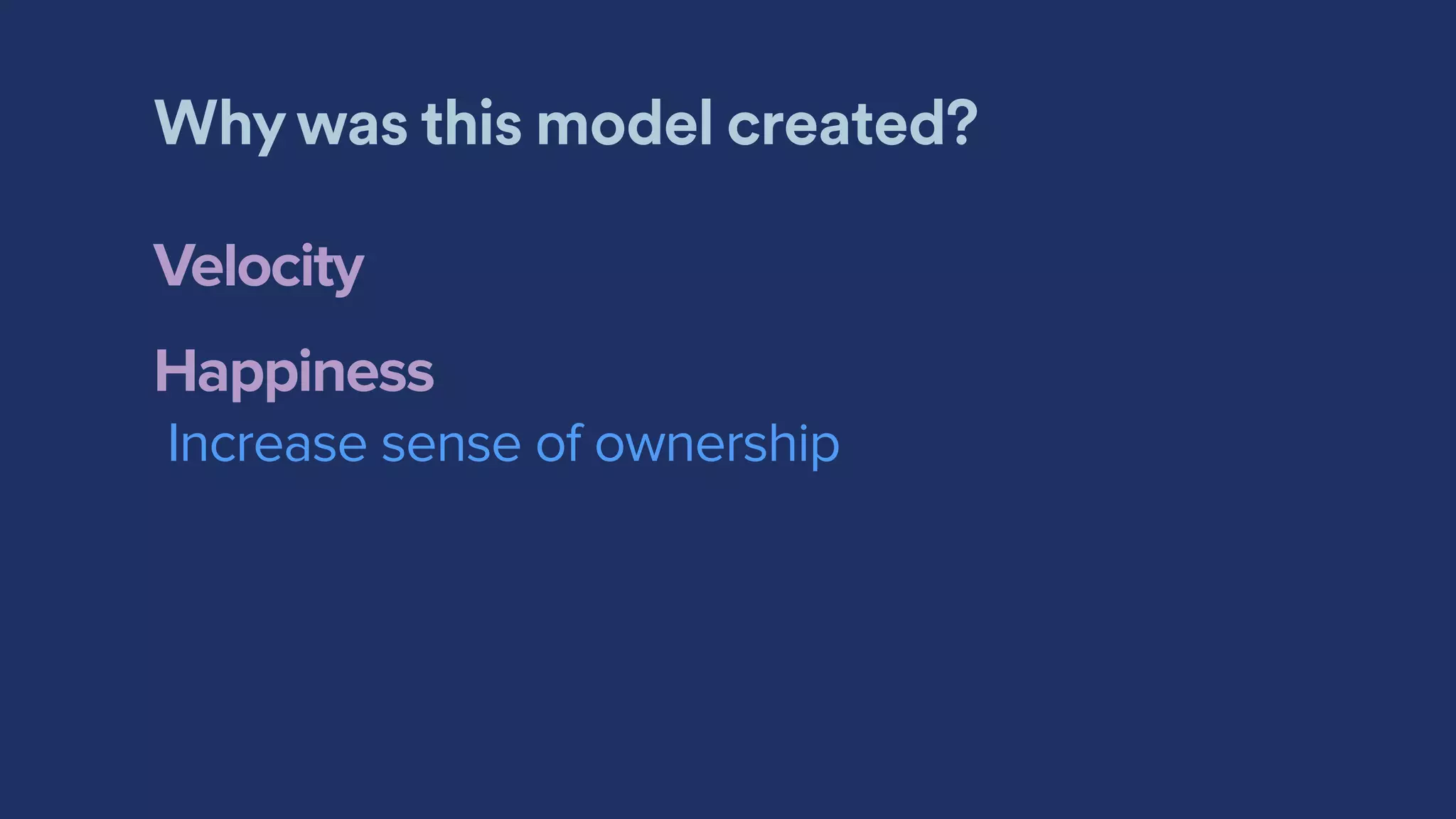 Why was this model created?

Velocity

Happiness

Increase sense of ownership